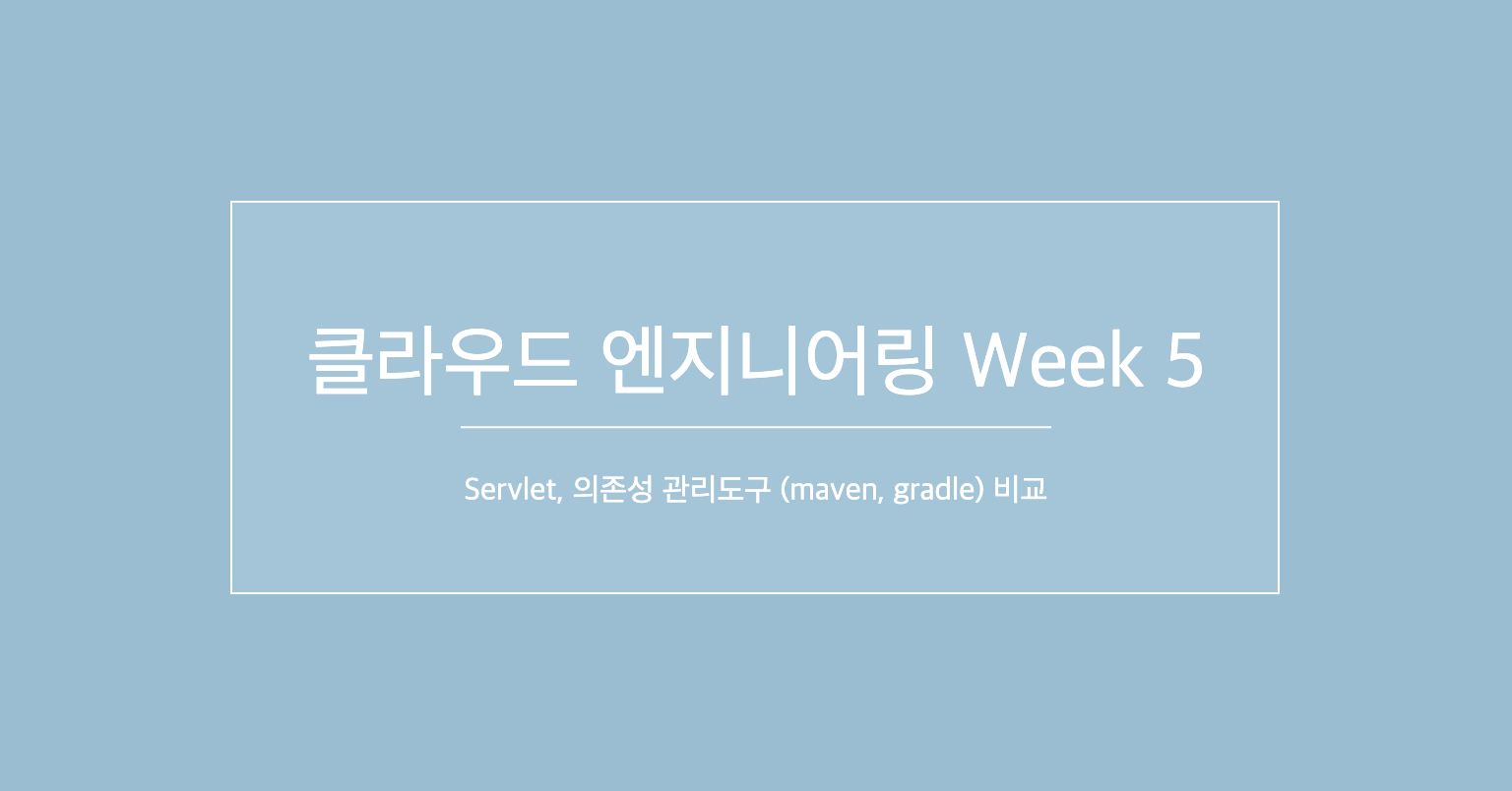 클라우드 엔지니어링 Week 5

Servlet, 의존성 관리도구 (maven, gradle) 비교